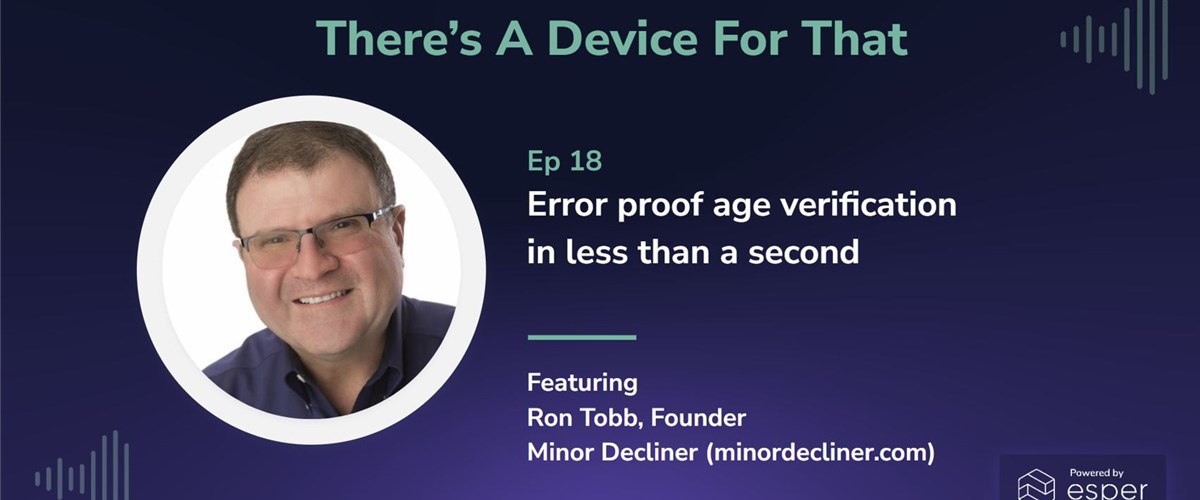 There's A Device For That

Ep 18
Error proof age verification in less than a second

Featuring
Ron Tobb, Founder
Minor Decliner (minordecliner.com)

Powered by
esper